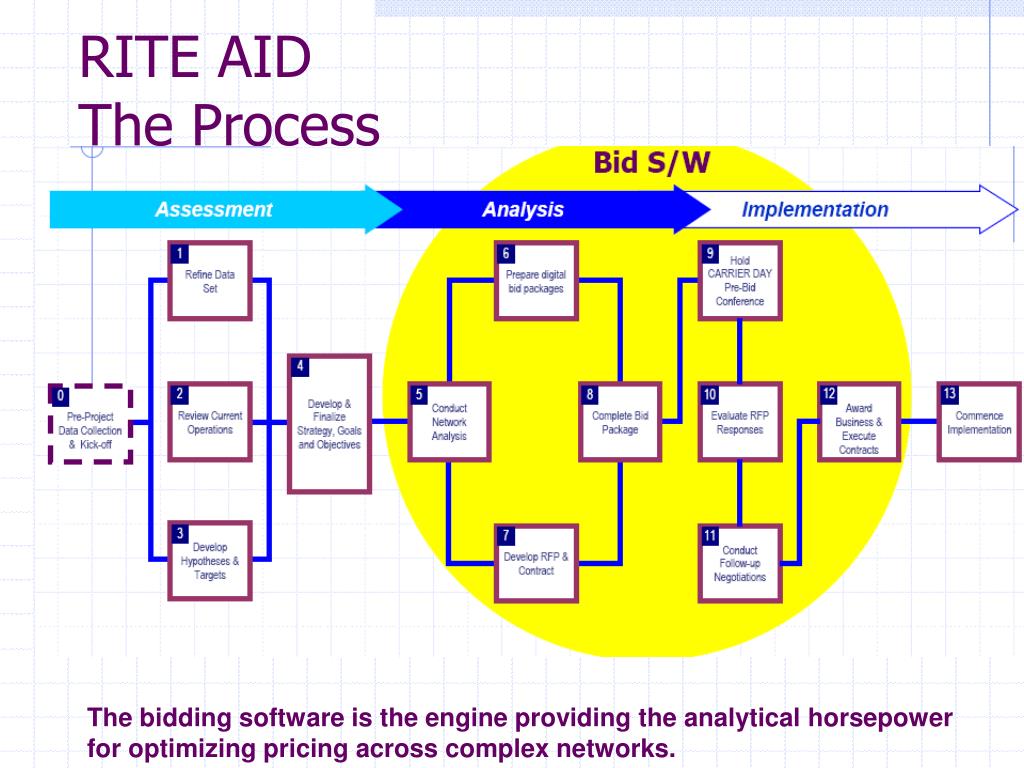 RITE AID
The Process

Bid S/W

Assessment

Analysis

Implementation

0
Pre-Project Data Collection & Kick-off

1
Refine Data Set

2
Review Current Operations

3
Develop Hypotheses & Targets

4
Develop & Finalize Strategy, Goals and Objectives

5
Conduct Network Analysis

6
Prepare digital bid packages

7
Develop RFP & Contract

8
Complete Bid Package

9
Hold CARRIER DAY Pre-Bid Conference

10
Evaluate RFP Responses

11
Conduct Follow-up Negotiations

12
Award Business & Execute Contracts

13
Commence Implementation

The bidding software is the engine providing the analytical horsepower for optimizing pricing across complex networks.